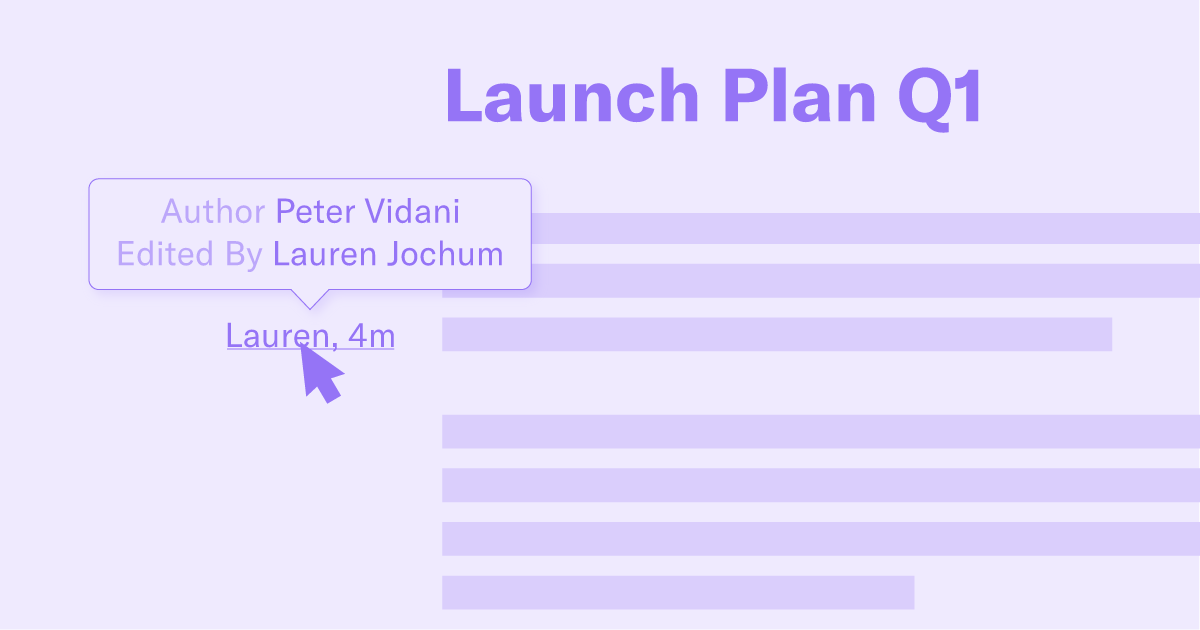 Launch Plan Q1

Author Peter Vidani
Edited By Lauren Jochum

Lauren, 4m